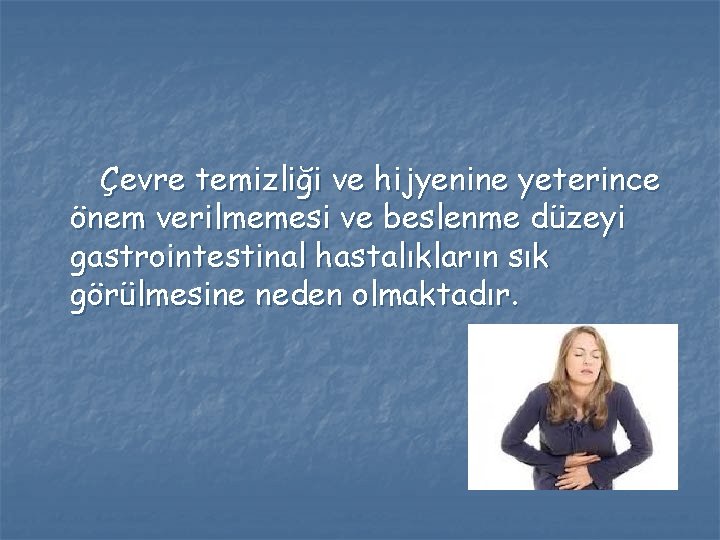 Çevre temizliği ve hijyenine yeterince önem verilmemesi ve beslenme düzeyi gastrointestinal hastalıkların sık görülmesine neden olmaktadır.